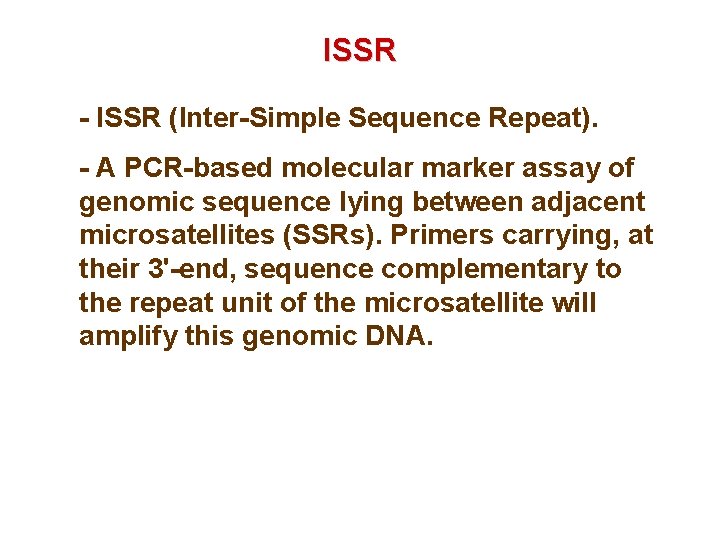 ISSR

- ISSR (Inter-Simple Sequence Repeat).

- A PCR-based molecular marker assay of genomic sequence lying between adjacent microsatellites (SSRs). Primers carrying, at their 3'-end, sequence complementary to the repeat unit of the microsatellite will amplify this genomic DNA.